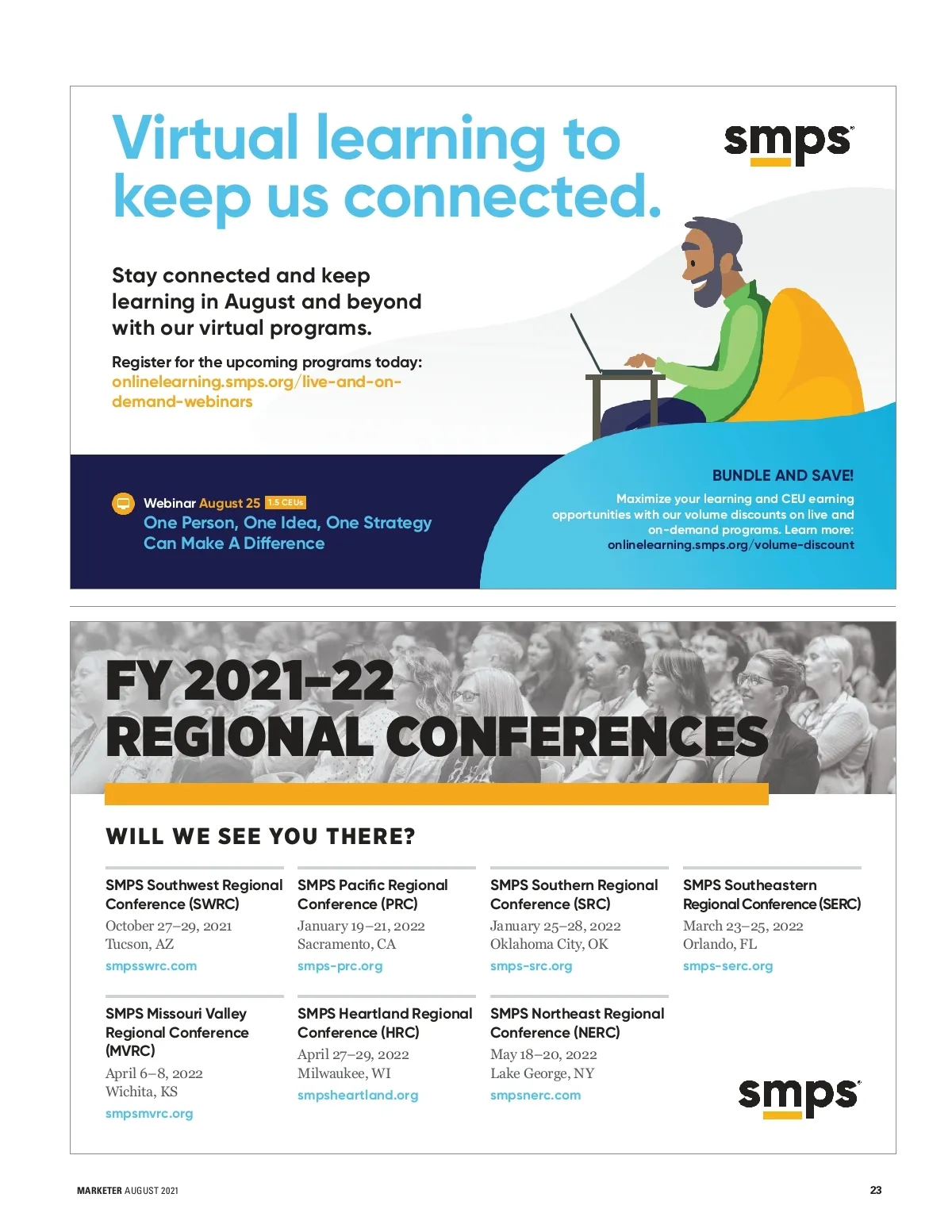 Virtual learning to keep us connected.

smps

Stay connected and keep learning in August and beyond with our virtual programs.

Register for the upcoming programs today: onlinelearning.smps.org/live-and-on-demand-webinars

Webinar August 25 1.5 CEUs
One Person, One Idea, One Strategy Can Make A Difference

BUNDLE AND SAVE!
Maximize your learning and CEU earning opportunities with our volume discounts on live and on-demand programs. Learn more: onlinelearning.smps.org/volume-discount

FY 2021–22 REGIONAL CONFERENCES

WILL WE SEE YOU THERE?

SMPS Southwest Regional Conference (SWRC)
October 27–29, 2021
Tucson, AZ
smpsswrc.com

SMPS Pacific Regional Conference (PRC)
January 19–21, 2022
Sacramento, CA
smps-prc.org

SMPS Southern Regional Conference (SRC)
January 25–28, 2022
Oklahoma City, OK
smps-src.org

SMPS Southeastern Regional Conference (SERC)
March 23–25, 2022
Orlando, FL
smps-serc.org

SMPS Missouri Valley Regional Conference (MVRC)
April 6–8, 2022
Wichita, KS
smpsmvrc.org

SMPS Heartland Regional Conference (HRC)
April 27–29, 2022
Milwaukee, WI
smpsheartland.org

SMPS Northeast Regional Conference (NERC)
May 18–20, 2022
Lake George, NY
smpsnerc.com

smps

MARKETER AUGUST 2021

23